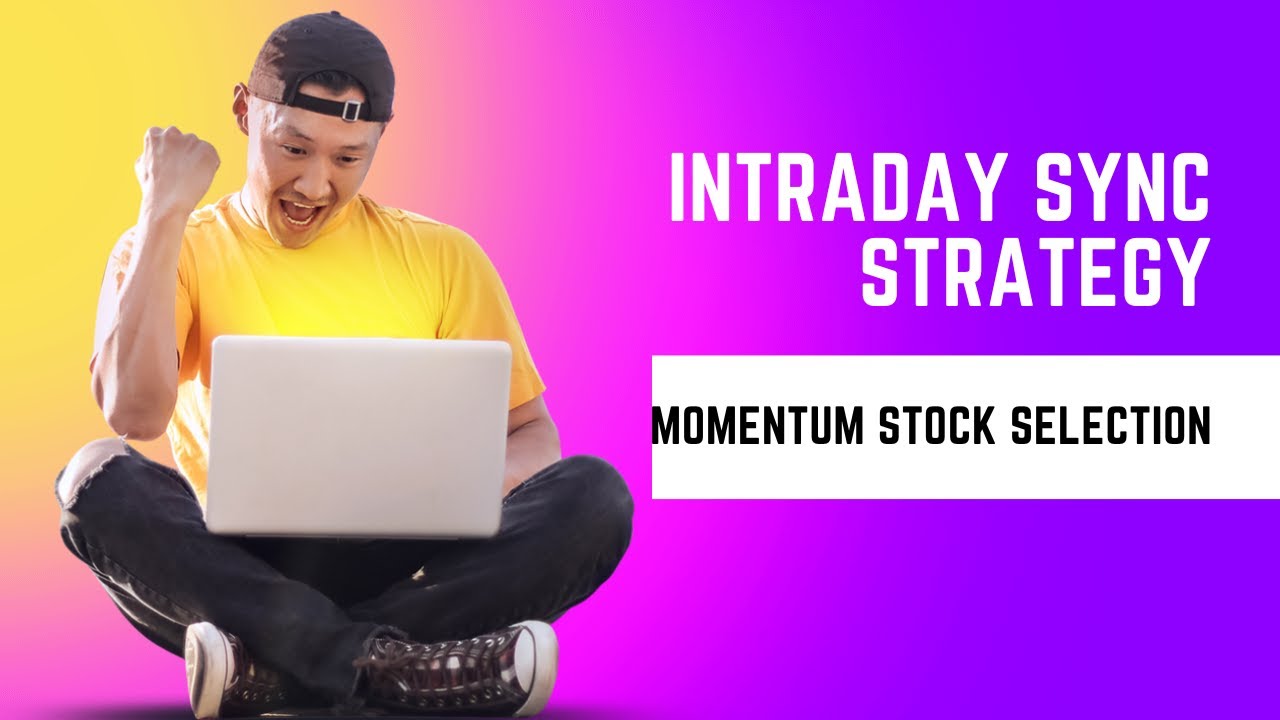 INTRADAY SYNC STRATEGY

MOMENTUM STOCK SELECTION